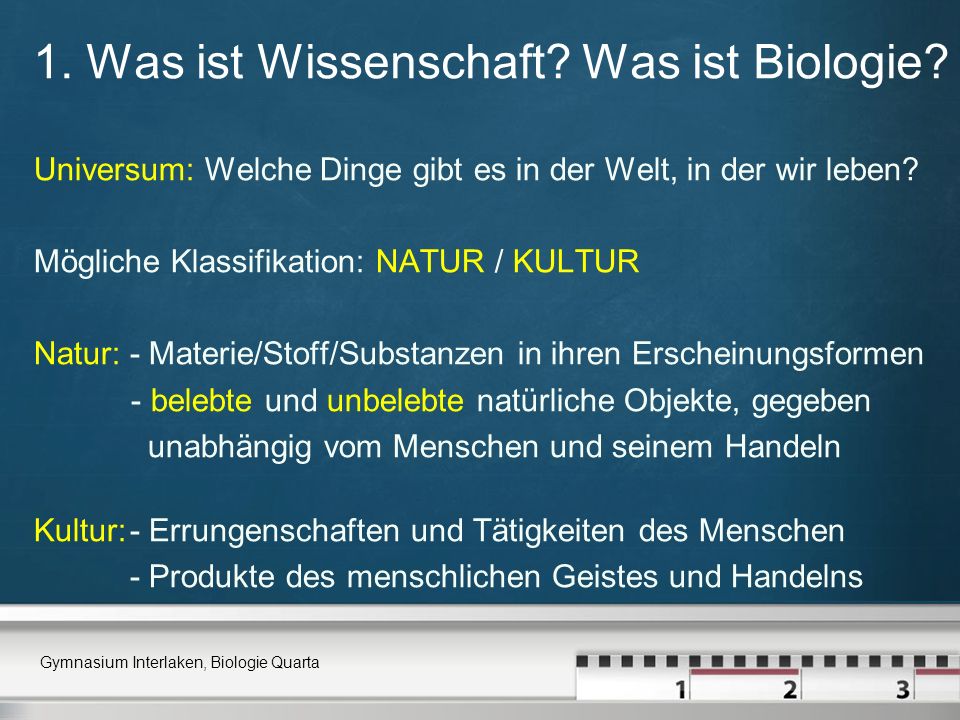 1. Was ist Wissenschaft? Was ist Biologie?

Universum: Welche Dinge gibt es in der Welt, in der wir leben?

Mögliche Klassifikation: NATUR / KULTUR

Natur: - Materie/Stoff/Substanzen in ihren Erscheinungsformen
- belebte und unbelebte natürliche Objekte, gegeben unabhängig vom Menschen und seinem Handeln

Kultur: - Errungenschaften und Tätigkeiten des Menschen
- Produkte des menschlichen Geistes und Handelns

Gymnasium Interlaken, Biologie Quarta

1 2 3